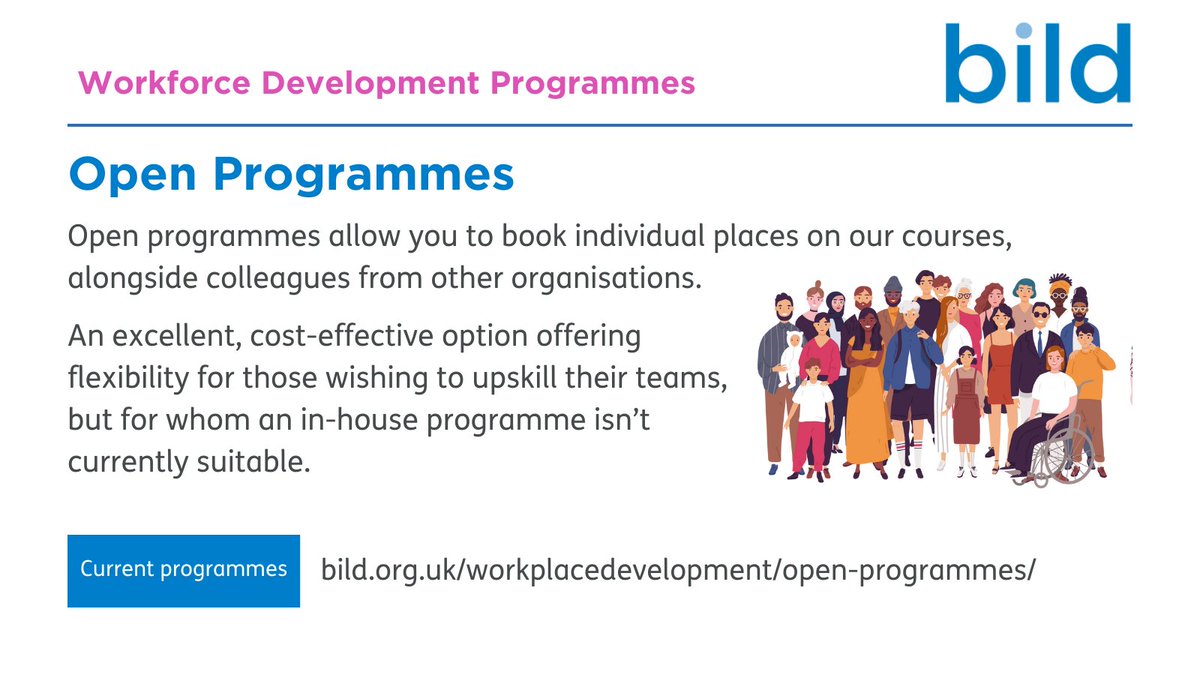 Workforce Development Programmes

bild

Open Programmes

Open programmes allow you to book individual places on our courses, alongside colleagues from other organisations.

An excellent, cost-effective option offering flexibility for those wishing to upskill their teams, but for whom an in-house programme isn't currently suitable.

Current programmes

bild.org.uk/workplacedevelopment/open-programmes/